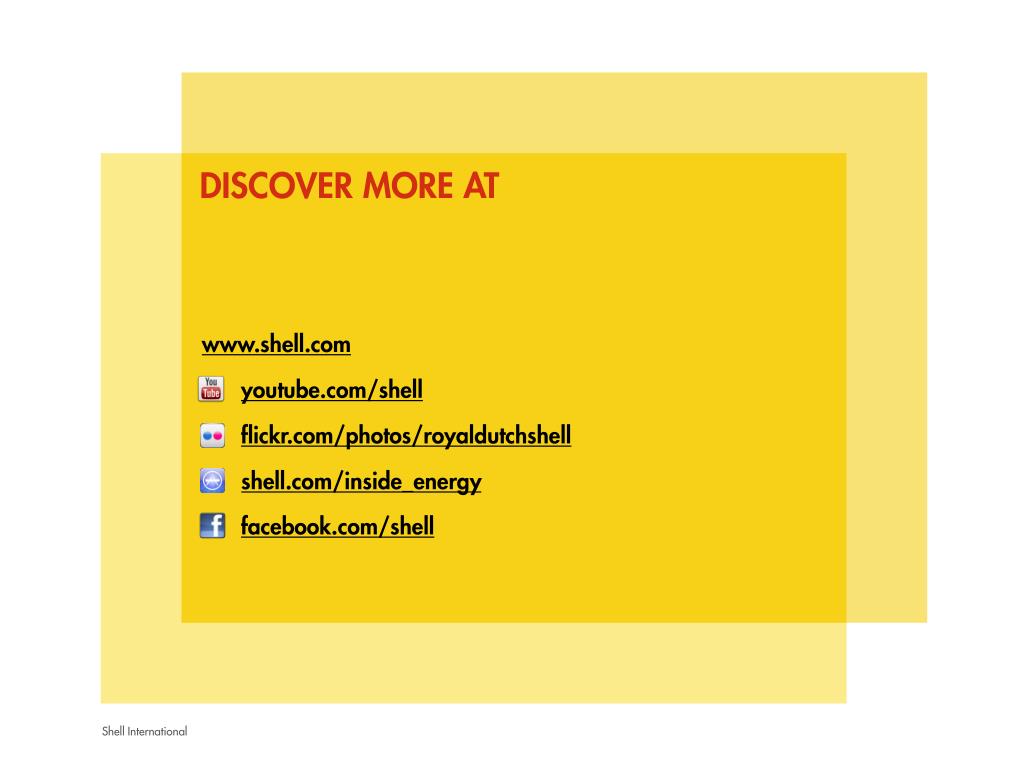 DISCOVER MORE AT

www.shell.com

You Tube youtube.com/shell

flickr.com/photos/royaldutchshell

shell.com/inside_energy

f facebook.com/shell

Shell International